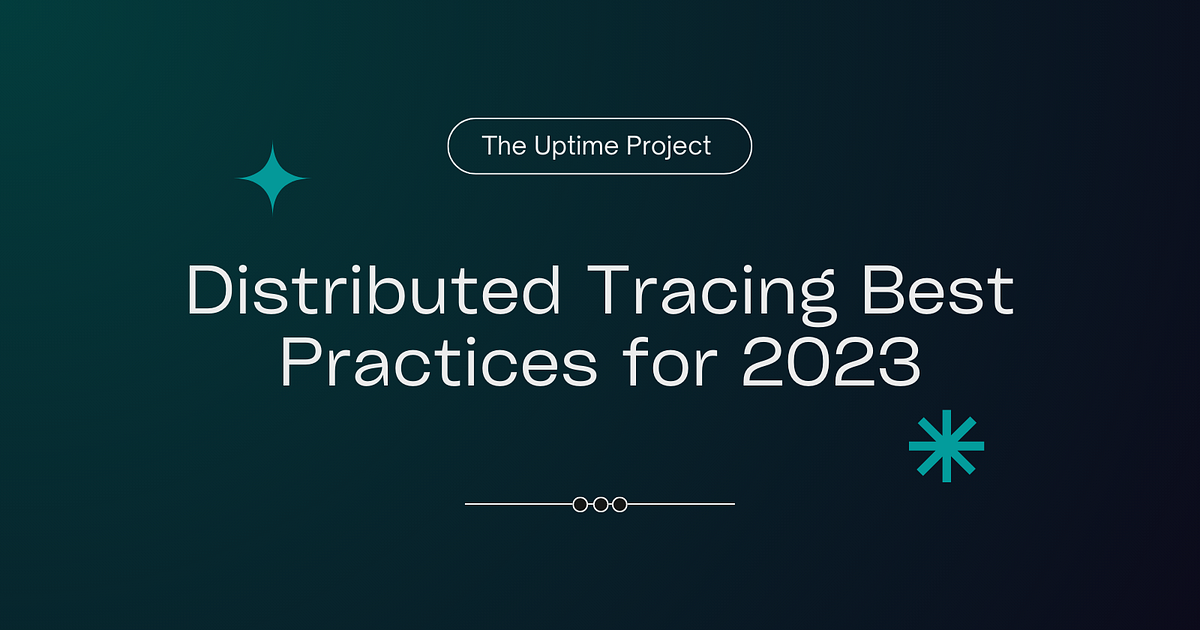 The Uptime Project

Distributed Tracing Best Practices for 2023